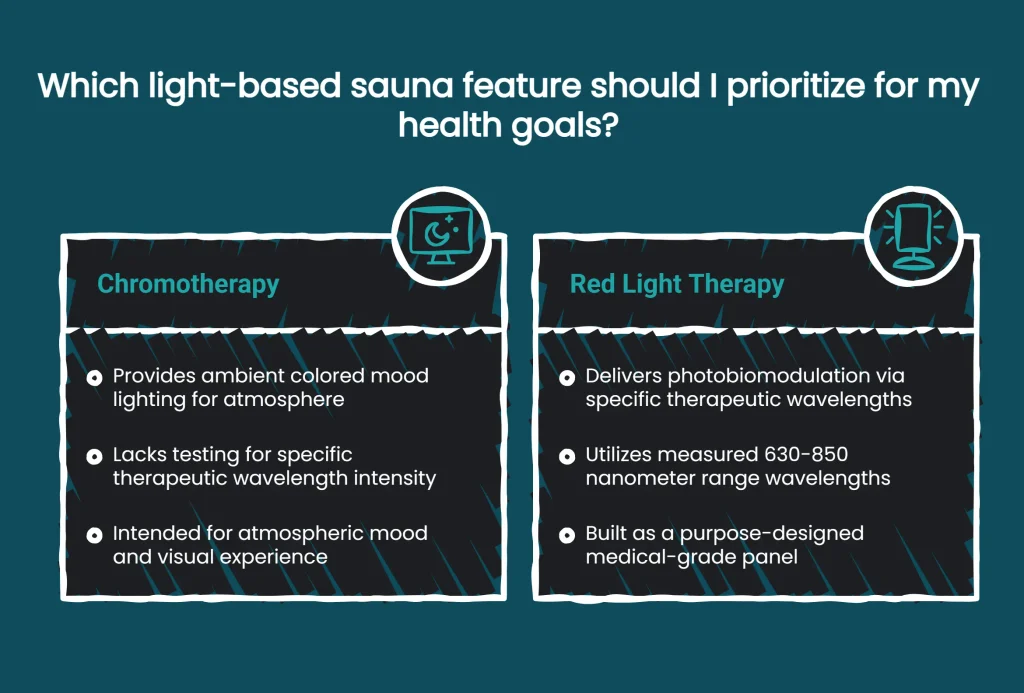 Which light-based sauna feature should I prioritize for my health goals?

Chromotherapy

Provides ambient colored mood lighting for atmosphere

Lacks testing for specific therapeutic wavelength intensity

Intended for atmospheric mood and visual experience

Red Light Therapy

Delivers photobiomodulation via specific therapeutic wavelengths

Utilizes measured 630-850 nanometer range wavelengths

Built as a purpose-designed medical-grade panel